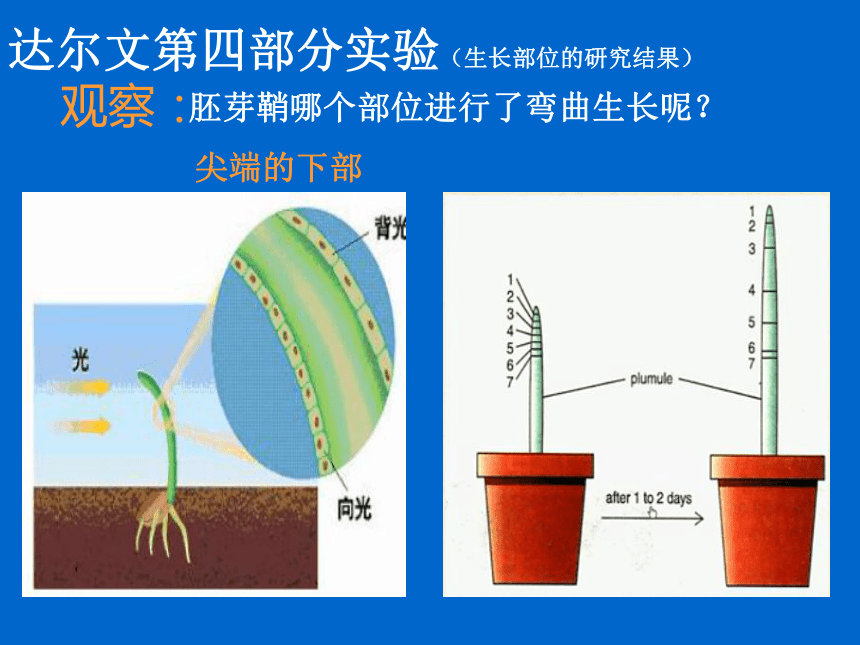 达尔文第四部分实验（生长部位的研究结果）

观察：胚芽鞘哪个部位进行了弯曲生长呢？

尖端的下部

背光

光

向光

1
2
3
4
5
6
7

plumule

1
2
3
4
5
6
7

after 1 to 2 days